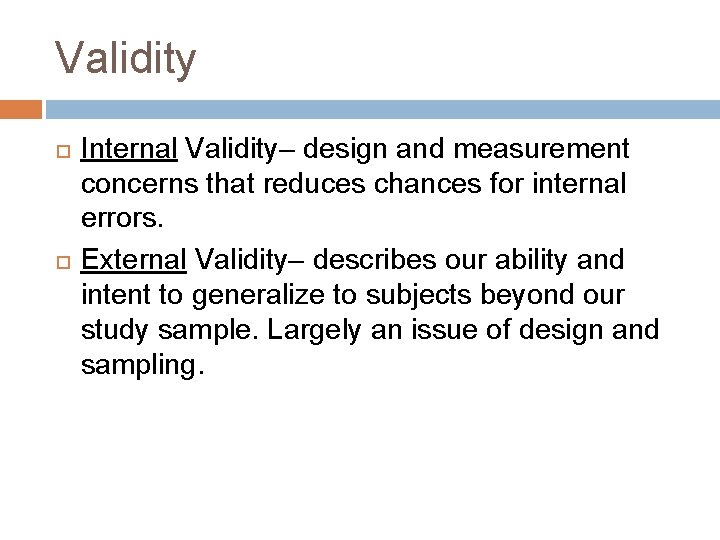 Validity

Internal Validity– design and measurement concerns that reduces chances for internal errors.

External Validity– describes our ability and intent to generalize to subjects beyond our study sample. Largely an issue of design and sampling.